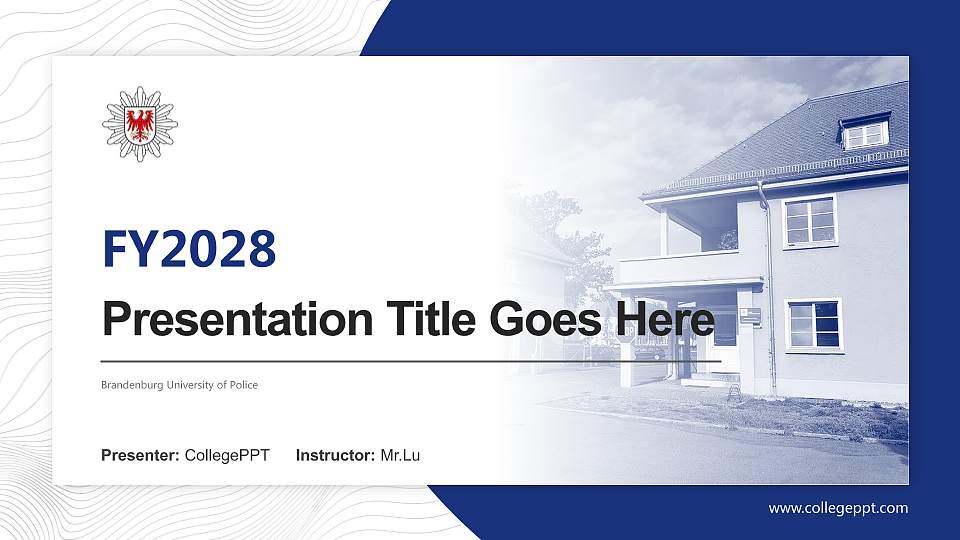 FY2028

Presentation Title Goes Here

Brandenburg University of Police

Presenter: CollegePPT Instructor: Mr.Lu

www.collegeppt.com